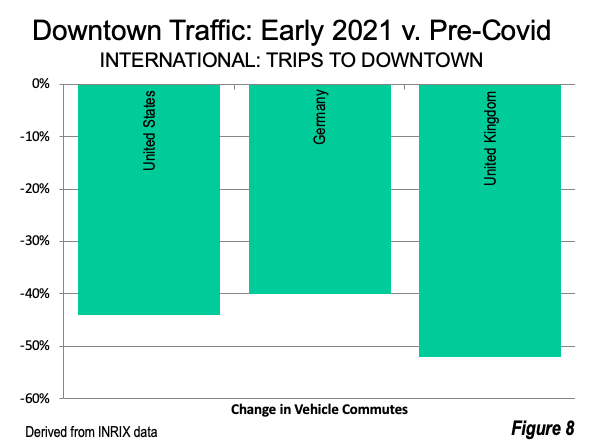 Downtown Traffic: Early 2021 v. Pre-Covid
INTERNATIONAL: TRIPS TO DOWNTOWN

0%
-10%
-20%
-30%
-40%
-50%
-60%

United States
Germany
United Kingdom

Change in Vehicle Commutes

Derived from INRIX data

Figure 8